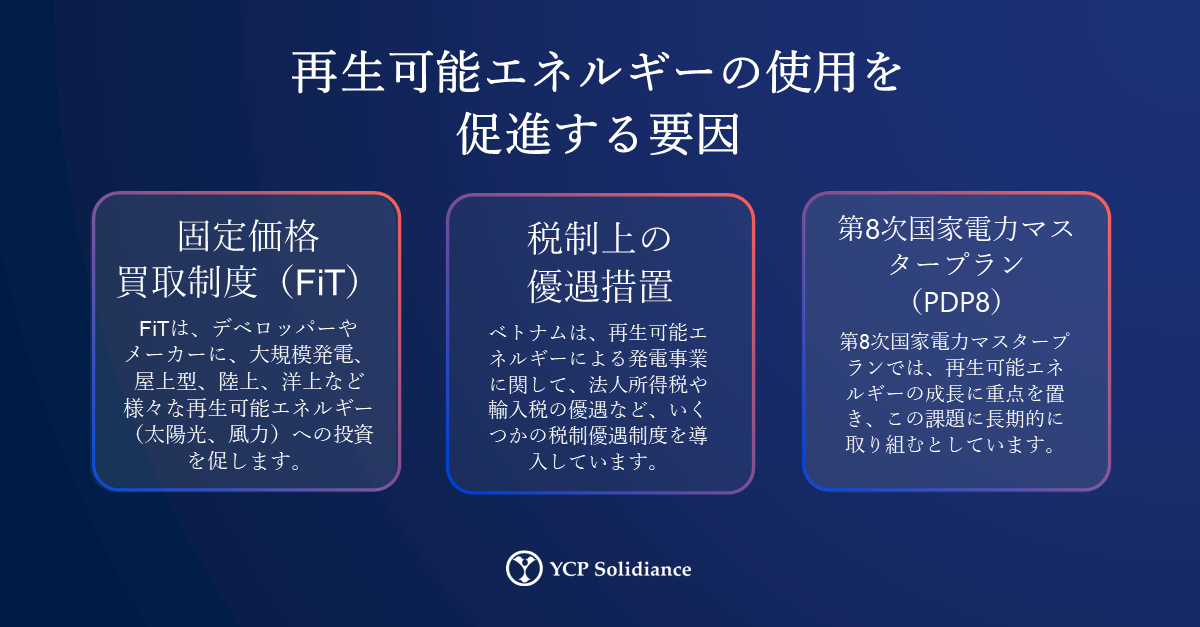 再生可能エネルギーの使用を促進する要因

固定価格買取制度（FiT）

FiTは、デベロッパーやメーカーに、大規模発電、屋上型、陸上、洋上など様々な再生可能エネルギー（太陽光、風力）への投資を促します。

税制上の優遇措置

ベトナムは、再生可能エネルギーによる発電事業に関して、法人所得税や輸入税の優遇など、いくつかの税制優遇制度を導入しています。

第8次国家電力マスタープラン（PDP8）

第8次国家電力マスタープランでは、再生可能エネルギーの成長に重点を置き、この課題に長期的に取り組むとしています。

YCP Solidiance